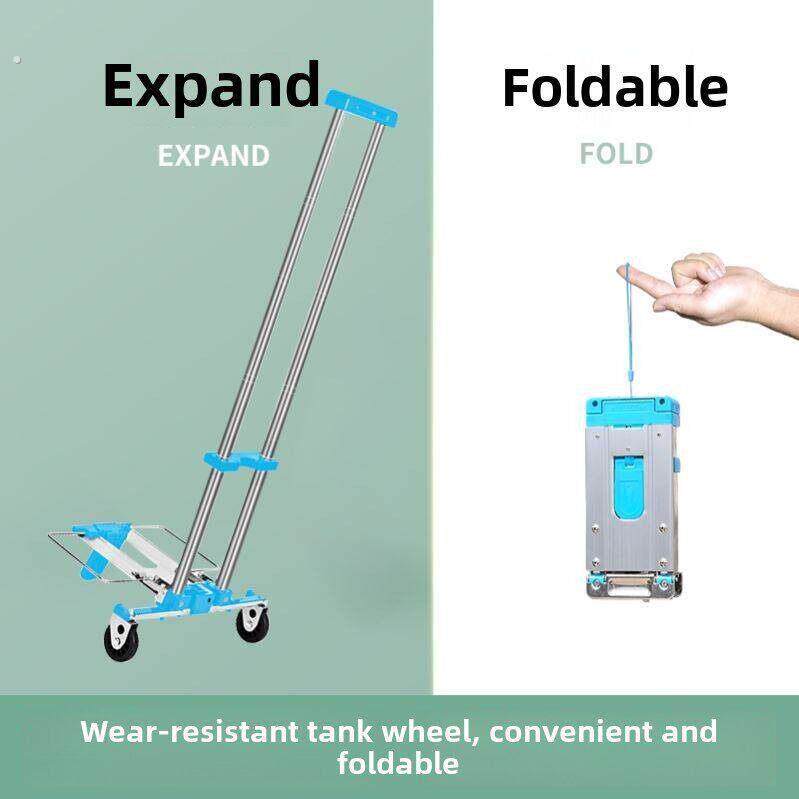 Expand

EXPAND

Foldable

FOLD

Wear-resistant tank wheel, convenient and foldable